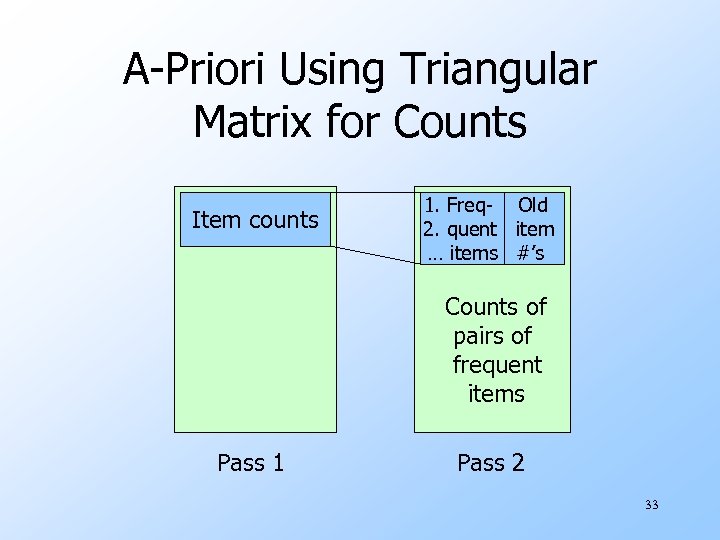 A-Priori Using Triangular Matrix for Counts

Item counts

1. Freq-
2. quent
… items

Old
item
#'s

Counts of pairs of frequent items

Pass 1

Pass 2

33